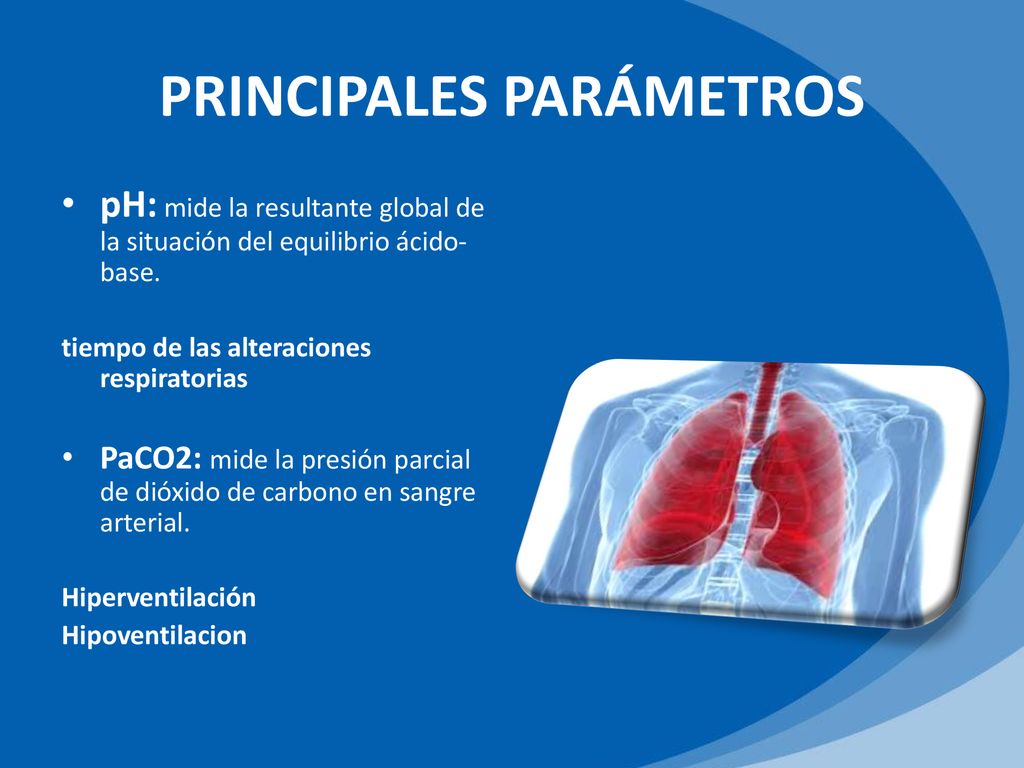 PRINCIPALES PARÁMETROS

• pH: mide la resultante global de la situación del equilibrio ácido-base.

tiempo de las alteraciones respiratorias

• PaCO2: mide la presión parcial de dióxido de carbono en sangre arterial.

Hiperventilación
Hipoventilacion